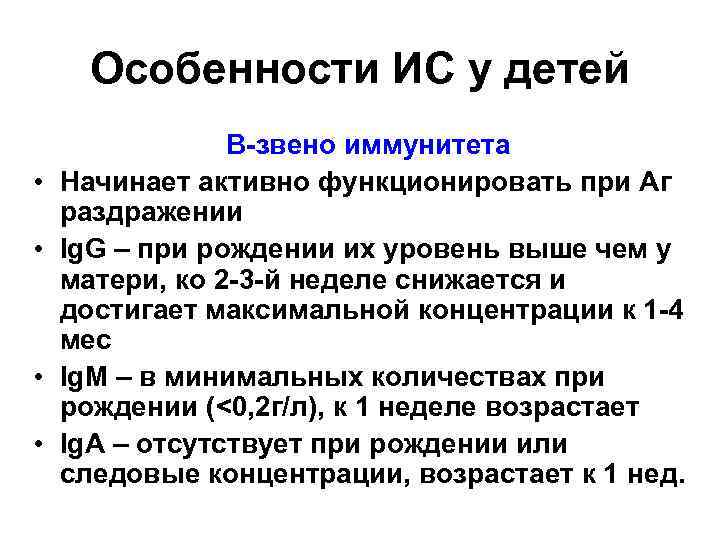 Особенности ИС у детей

В-звено иммунитета

• Начинает активно функционировать при Аг раздражении
• IgG – при рождении их уровень выше чем у матери, ко 2-3-й неделе снижается и достигает максимальной концентрации к 1-4 мес
• IgM – в минимальных количествах при рождении (<0,2г/л), к 1 неделе возрастает
• IgA – отсутствует при рождении или следовые концентрации, возрастает к 1 нед.